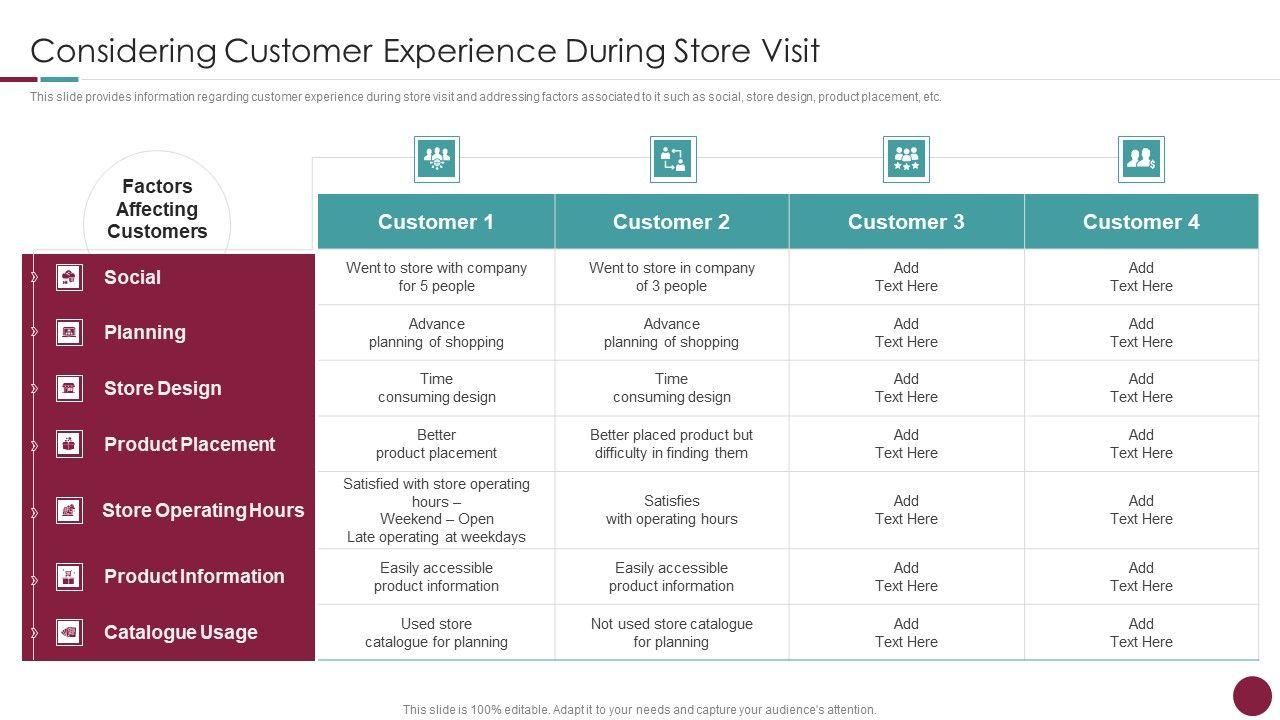 Considering Customer Experience During Store Visit

This slide provides information regarding customer experience during store visit and addressing factors associated to it such as social, store design, product placement, etc.

| Factors Affecting Customers | Customer 1 | Customer 2 | Customer 3 | Customer 4 |
|---|---|---|---|---|
| Social | Went to store with company for 5 people | Went to store in company of 3 people | Add Text Here | Add Text Here |
| Planning | Advance planning of shopping | Advance planning of shopping | Add Text Here | Add Text Here |
| Store Design | Time consuming design | Time consuming design | Add Text Here | Add Text Here |
| Product Placement | Better product placement | Better placed product but difficulty in finding them | Add Text Here | Add Text Here |
| Store Operating Hours | Satisfied with store operating hours – Weekend – Open Late operating at weekdays | Satisfies with operating hours | Add Text Here | Add Text Here |
| Product Information | Easily accessible product information | Easily accessible product information | Add Text Here | Add Text Here |
| Catalogue Usage | Used store catalogue for planning | Not used store catalogue for planning | Add Text Here | Add Text Here |

This slide is 100% editable. Adapt it to your needs and capture your audience's attention.